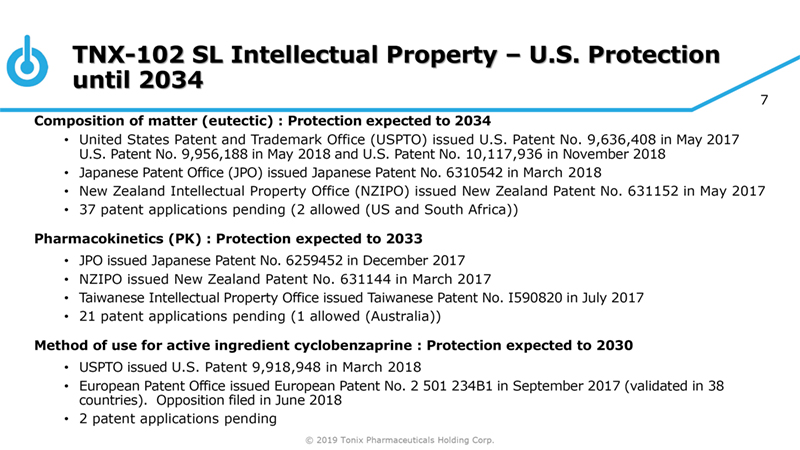 TNX-102 SL Intellectual Property – U.S. Protection until 2034

7

Composition of matter (eutectic) : Protection expected to 2034

• United States Patent and Trademark Office (USPTO) issued U.S. Patent No. 9,636,408 in May 2017 U.S. Patent No. 9,956,188 in May 2018 and U.S. Patent No. 10,117,936 in November 2018
• Japanese Patent Office (JPO) issued Japanese Patent No. 6310542 in March 2018
• New Zealand Intellectual Property Office (NZIPO) issued New Zealand Patent No. 631152 in May 2017
• 37 patent applications pending (2 allowed (US and South Africa))

Pharmacokinetics (PK) : Protection expected to 2033

• JPO issued Japanese Patent No. 6259452 in December 2017
• NZIPO issued New Zealand Patent No. 631144 in March 2017
• Taiwanese Intellectual Property Office issued Taiwanese Patent No. I590820 in July 2017
• 21 patent applications pending (1 allowed (Australia))

Method of use for active ingredient cyclobenzaprine : Protection expected to 2030

• USPTO issued U.S. Patent 9,918,948 in March 2018
• European Patent Office issued European Patent No. 2 501 234B1 in September 2017 (validated in 38 countries). Opposition filed in June 2018
• 2 patent applications pending

© 2019 Tonix Pharmaceuticals Holding Corp.